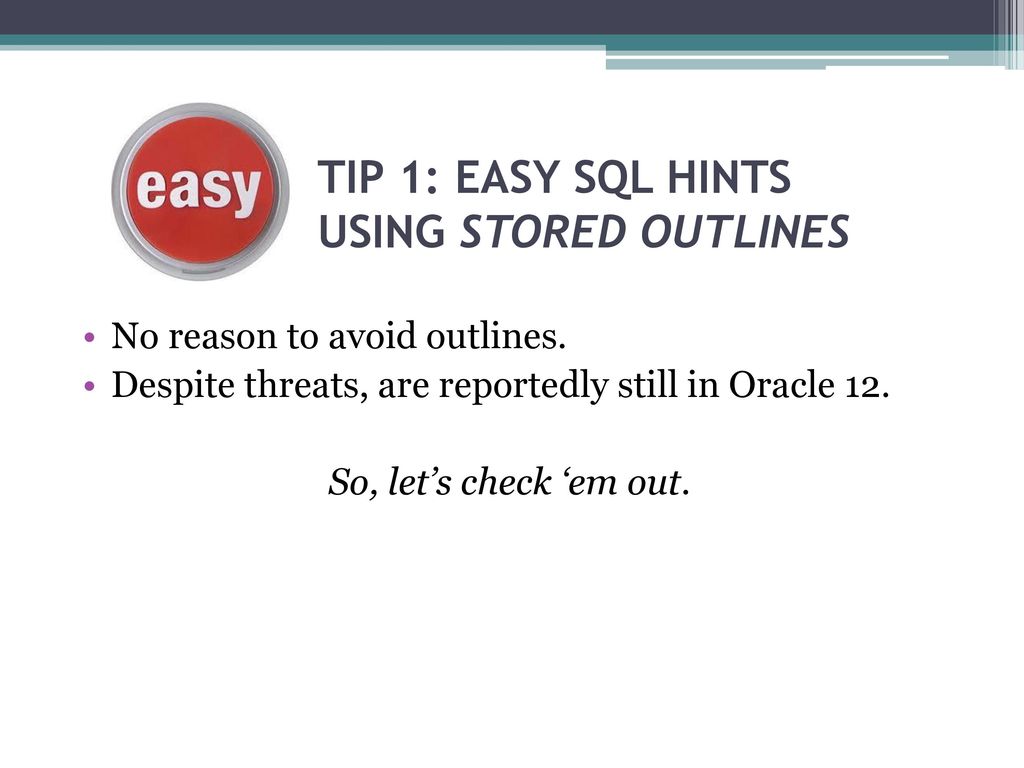 easy

TIP 1: EASY SQL HINTS USING STORED OUTLINES

• No reason to avoid outlines.
• Despite threats, are reportedly still in Oracle 12.

So, let’s check ‘em out.